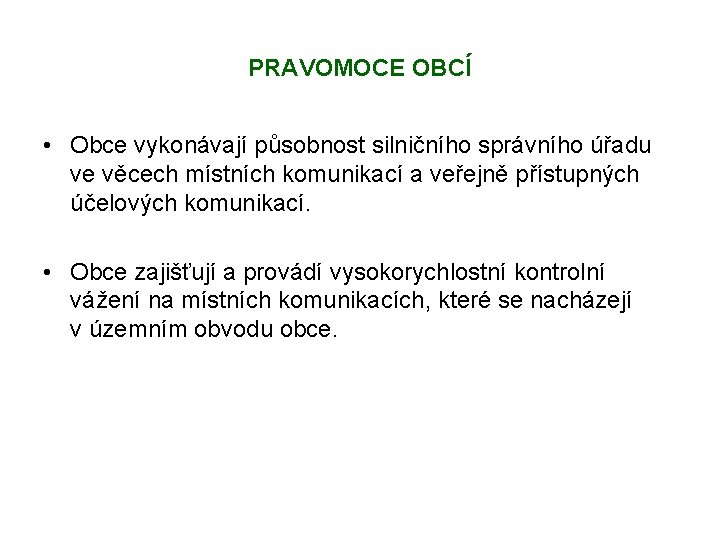 PRAVOMOCE OBCÍ

• Obce vykonávají působnost silničního správního úřadu ve věcech místních komunikací a veřejně přístupných účelových komunikací.

• Obce zajišťují a provádí vysokorychlostní kontrolní vážení na místních komunikacích, které se nacházejí v územním obvodu obce.